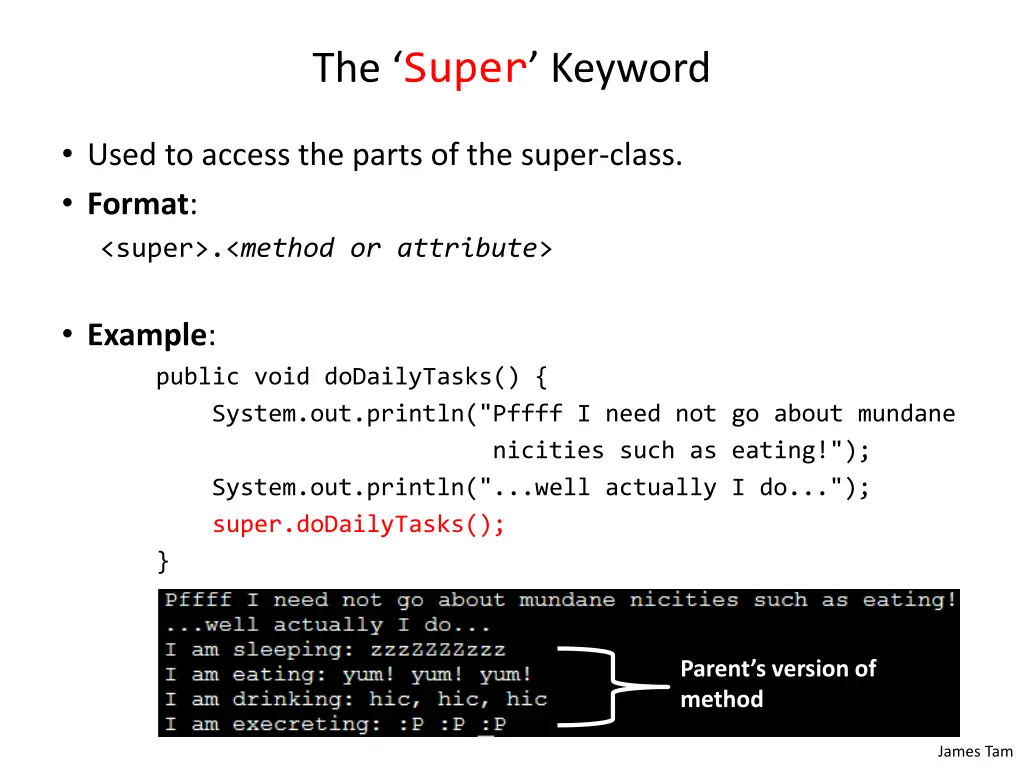 The ‘Super’ Keyword

• Used to access the parts of the super-class.
• **Format**:
<super>.<method or attribute>

• **Example**:
public void doDailyTasks() {
System.out.println("Pffff I need not go about mundane nicities such as eating!");
System.out.println("...well actually I do...");
super.doDailyTasks();
}

Pffff I need not go about mundane nicities such as eating!
...well actually I do...
I am sleeping: zzzZZZZzzz
I am eating: yum! yum! yum!
I am drinking: hic, hic, hic
I am execreting: :P :P :P

Parent’s version of method

James Tam